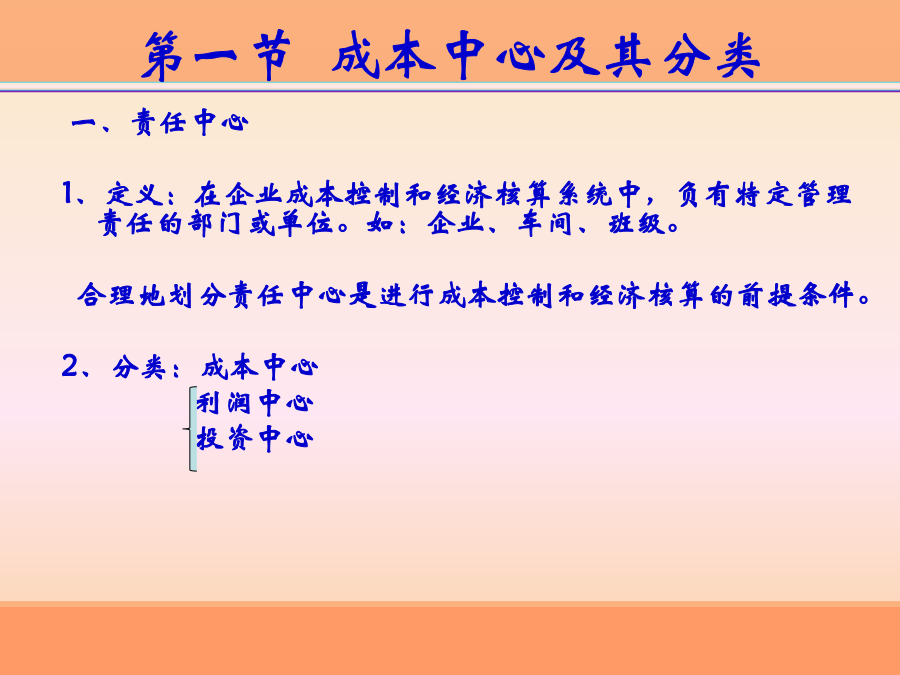 第一节 成本中心及其分类

一、责任中心

1、定义：在企业成本控制和经济核算系统中，负有特定管理责任的部门或单位。如：企业、车间、班级。

合理地划分责任中心是进行成本控制和经济核算的前提条件。

2、分类：成本中心
利润中心
投资中心